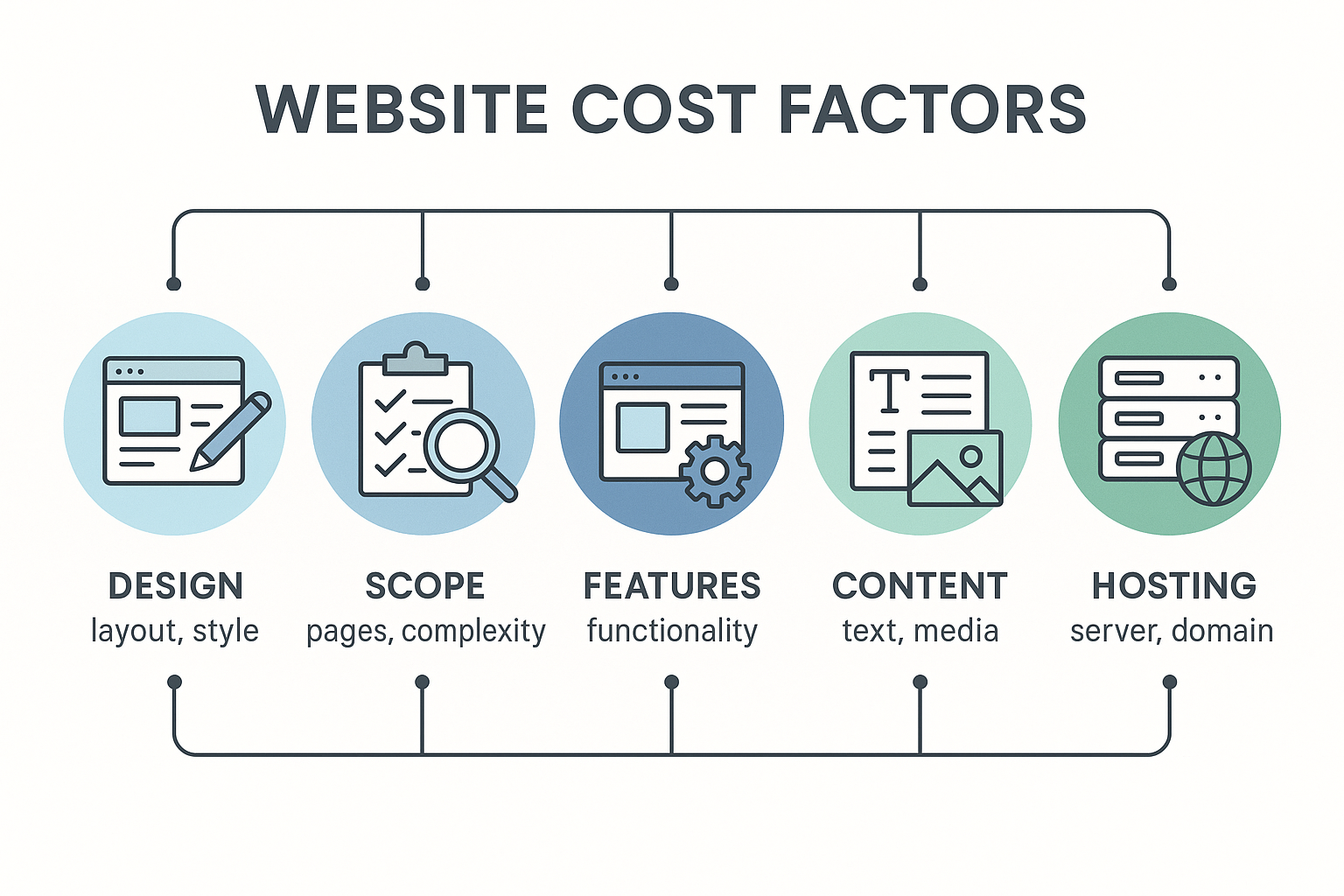 WEBSITE COST FACTORS

DESIGN
layout, style

SCOPE
pages, complexity

FEATURES
functionality

CONTENT
text, media

HOSTING
server, domain